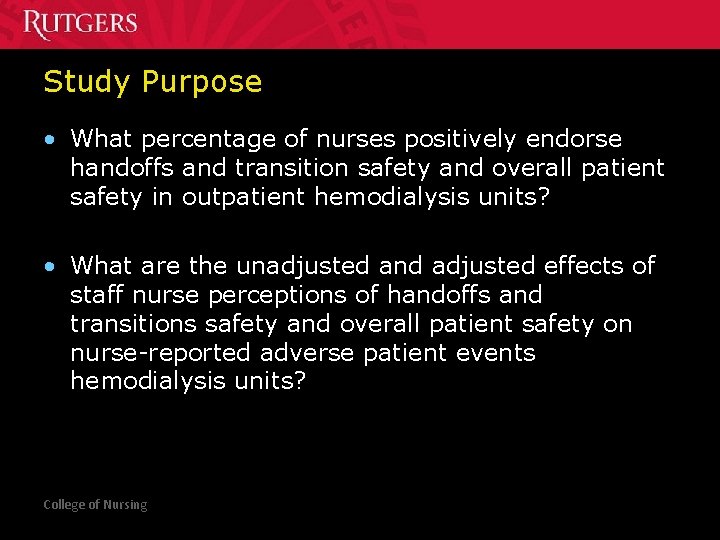 RUTGERS

Study Purpose

• What percentage of nurses positively endorse handoffs and transition safety and overall patient safety in outpatient hemodialysis units?

• What are the unadjusted and adjusted effects of staff nurse perceptions of handoffs and transitions safety and overall patient safety on nurse-reported adverse patient events hemodialysis units?

College of Nursing